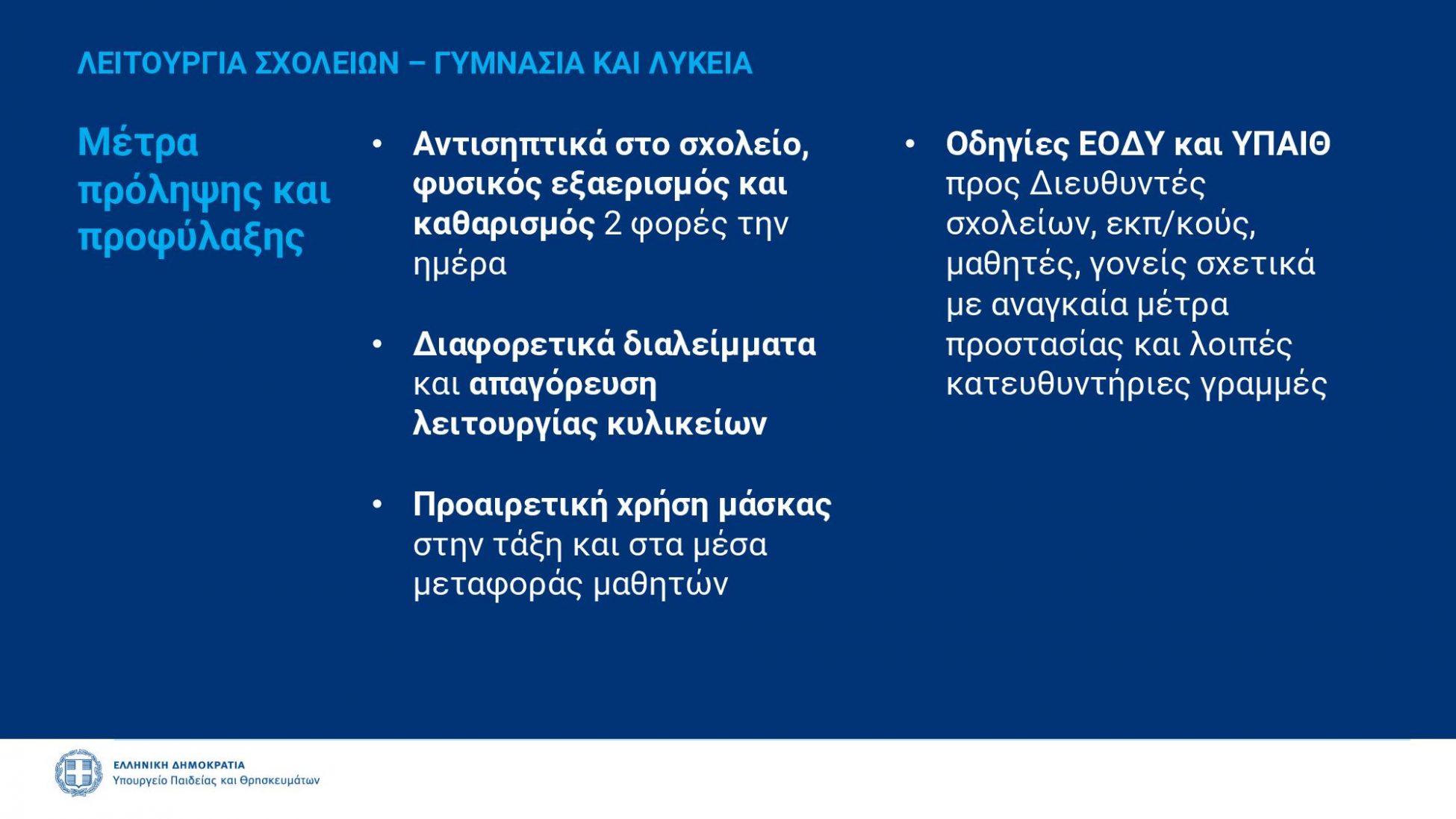 ΛΕΙΤΟΥΡΓΙΑ ΣΧΟΛΕΙΩΝ – ΓΥΜΝΑΣΙΑ ΚΑΙ ΛΥΚΕΙΑ

Μέτρα πρόληψης και προφύλαξης

• Αντισηπτικά στο σχολείο, φυσικός εξαερισμός και καθαρισμός 2 φορές την ημέρα

• Διαφορετικά διαλείμματα και απαγόρευση λειτουργίας κυλικείων

• Προαιρετική χρήση μάσκας στην τάξη και στα μέσα μεταφοράς μαθητών

• Οδηγίες ΕΟΔΥ και ΥΠΑΙΘ προς Διευθυντές σχολείων, εκπ/κούς, μαθητές, γονείς σχετικά με αναγκαία μέτρα προστασίας και λοιπές κατευθυντήριες γραμμές

ΕΛΛΗΝΙΚΗ ΔΗΜΟΚΡΑΤΙΑ
Υπουργείο Παιδείας και Θρησκευμάτων